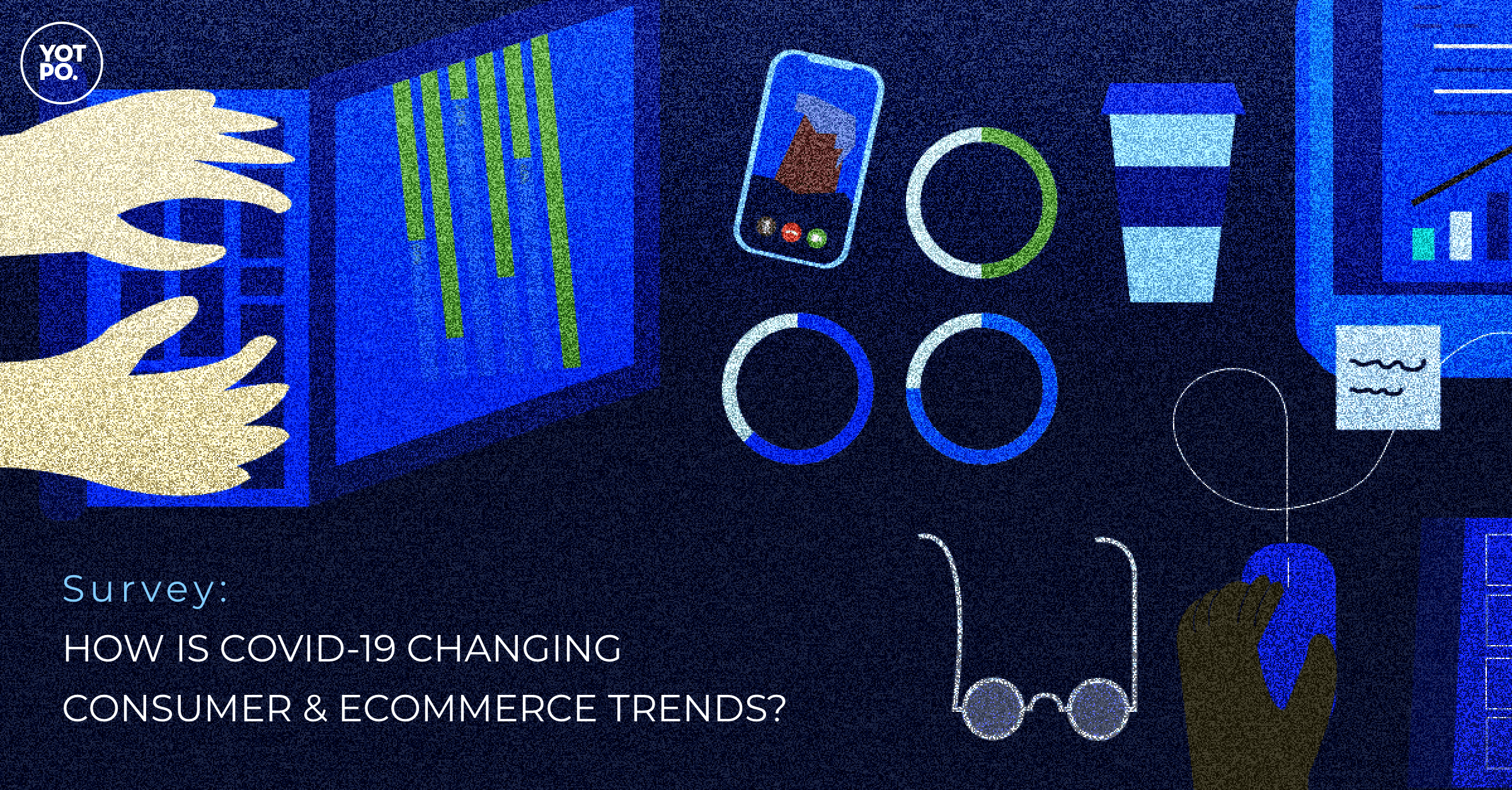 YOT PO.

Survey:

HOW IS COVID-19 CHANGING CONSUMER & ECOMMERCE TRENDS?